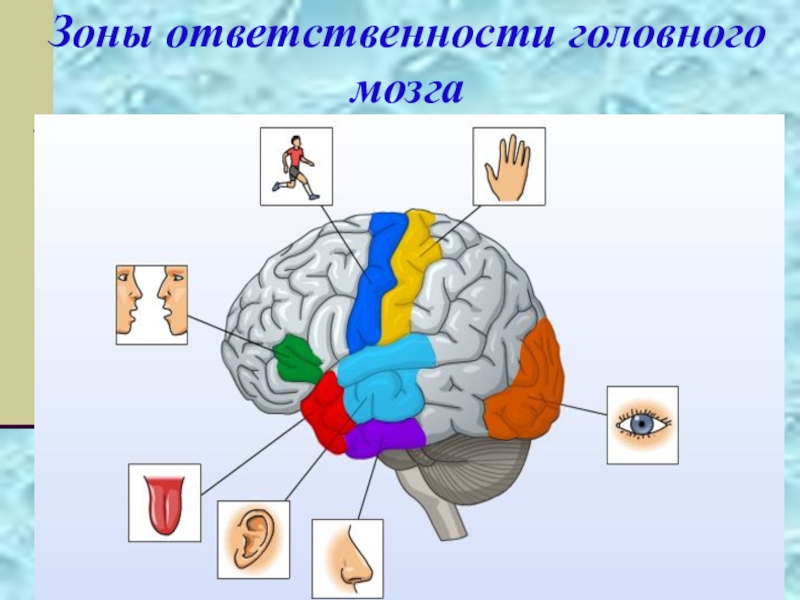 Зоны ответственности головного мозга